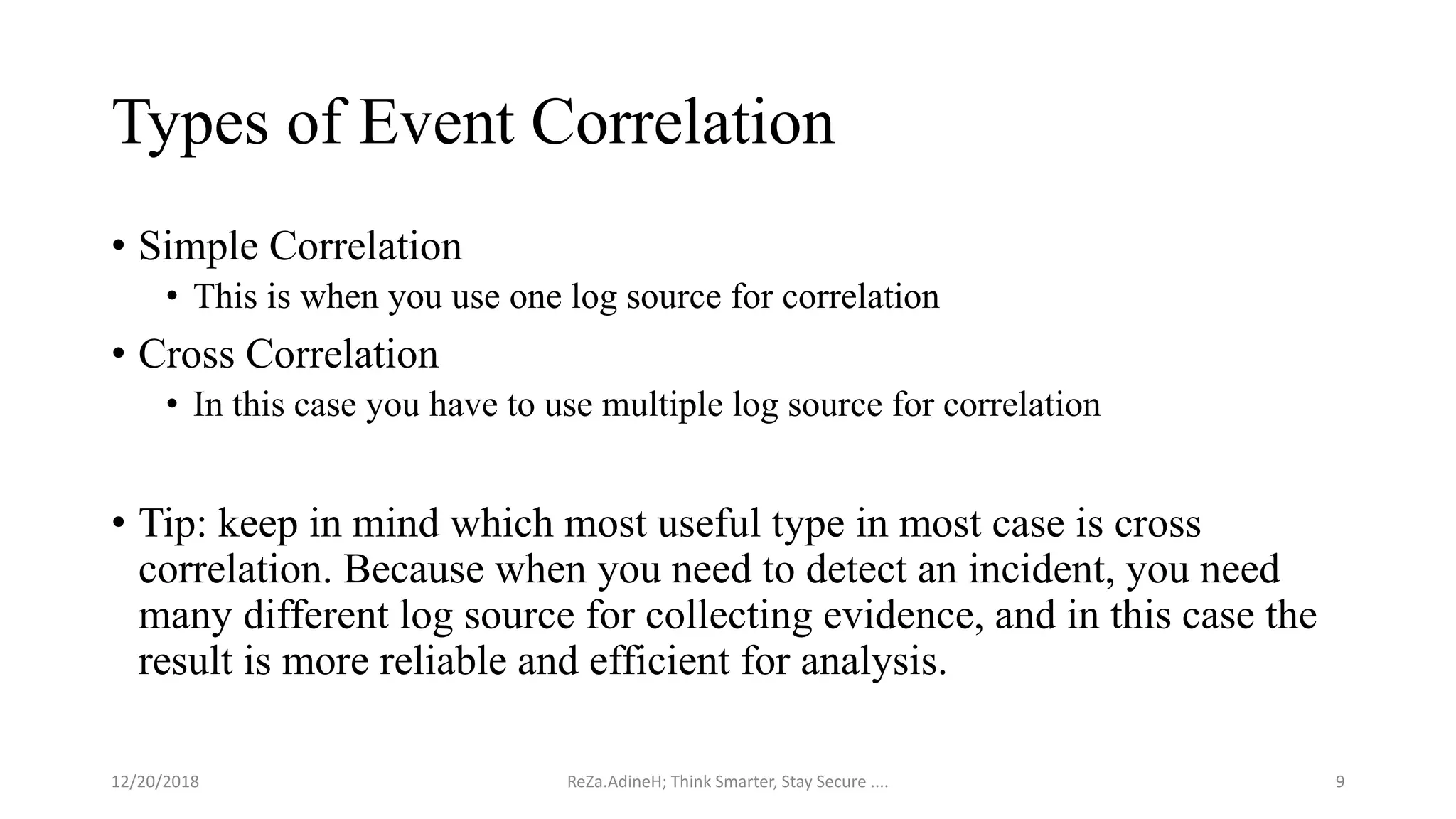 Types of Event Correlation

• Simple Correlation
  • This is when you use one log source for correlation
• Cross Correlation
  • In this case you have to use multiple log source for correlation

• Tip: keep in mind which most useful type in most case is cross correlation. Because when you need to detect an incident, you need many different log source for collecting evidence, and in this case the result is more reliable and efficient for analysis.

12/20/2018

ReZa.AdineH; Think Smarter, Stay Secure ....

9